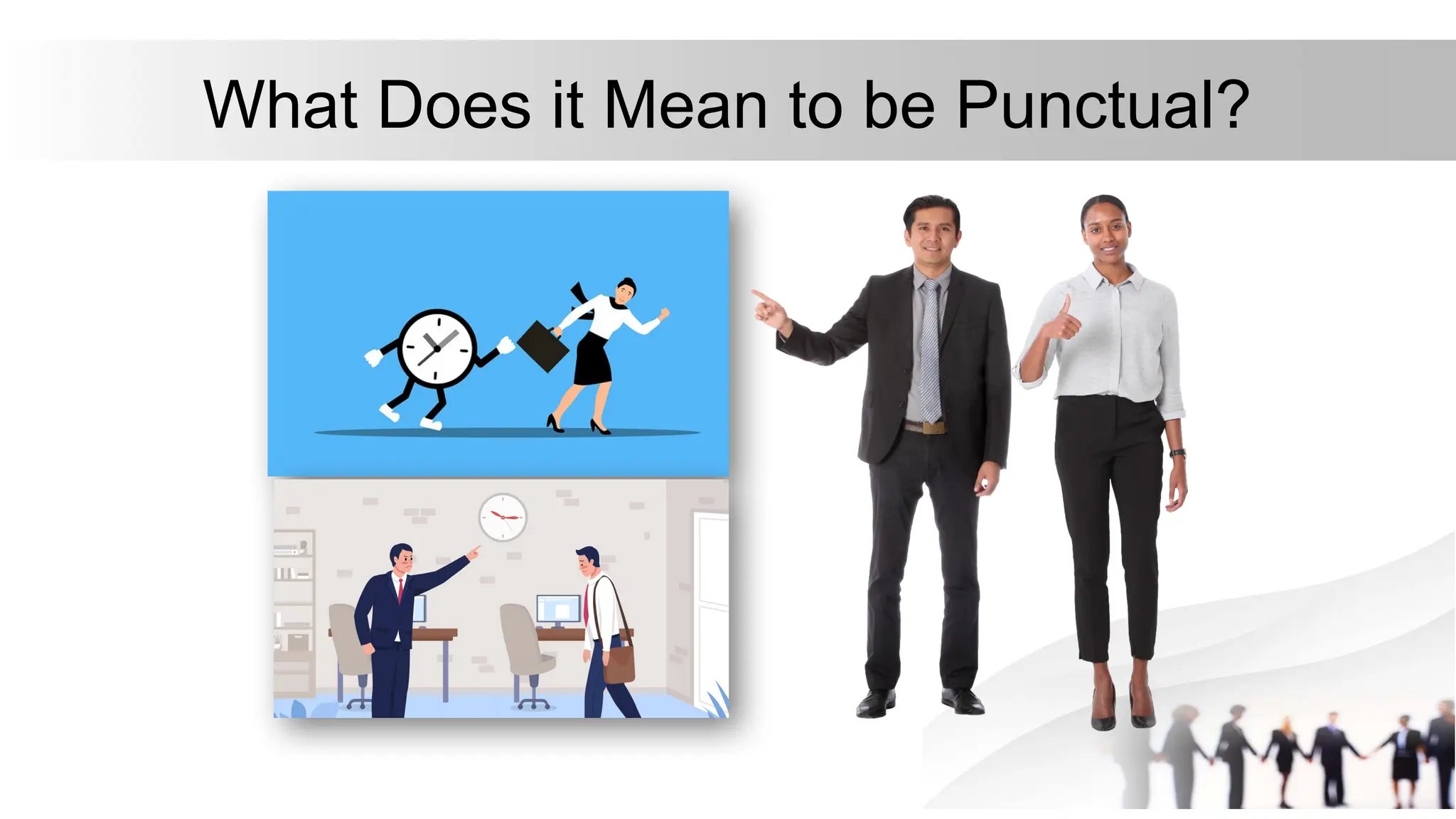 What Does it Mean to be Punctual?